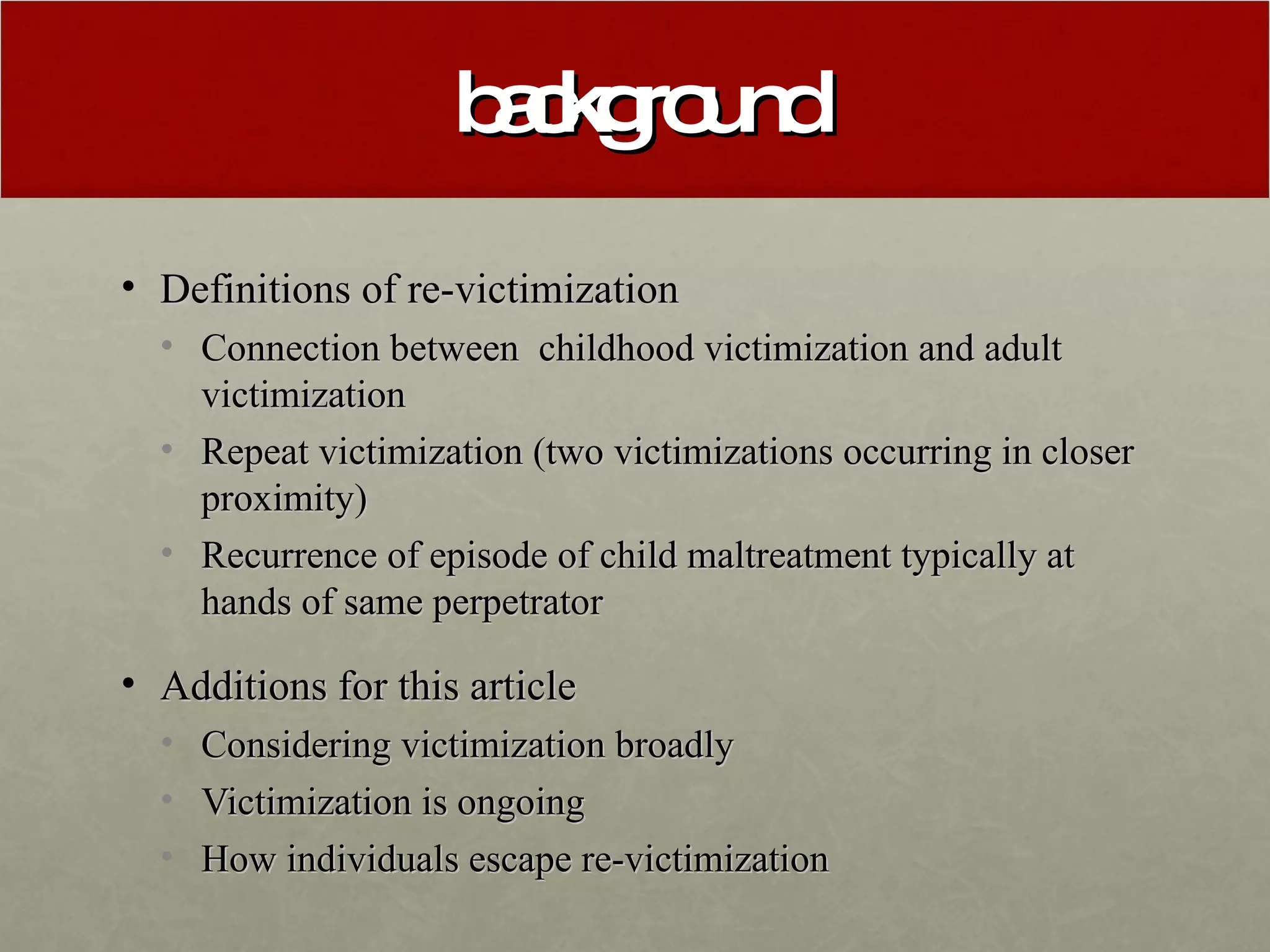 background

• Definitions of re-victimization
  • Connection between  childhood victimization and adult victimization
  • Repeat victimization (two victimizations occurring in closer proximity)
  • Recurrence of episode of child maltreatment typically at hands of same perpetrator

• Additions for this article
  • Considering victimization broadly
  • Victimization is ongoing
  • How individuals escape re-victimization